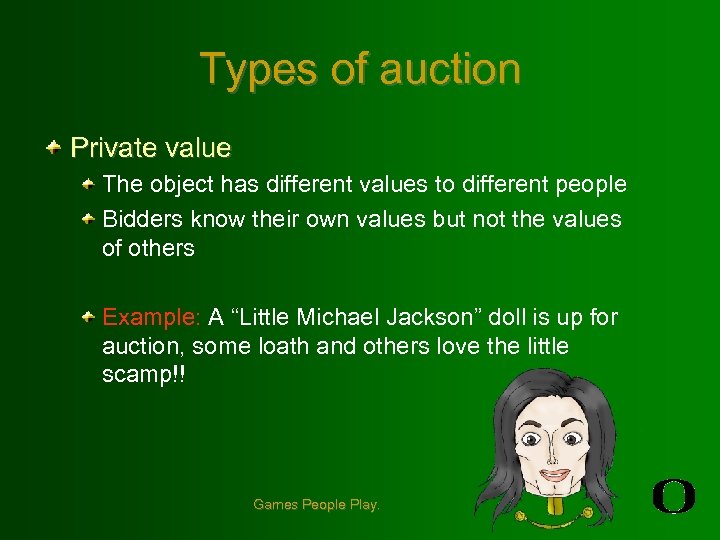 Types of auction

Private value

The object has different values to different people

Bidders know their own values but not the values of others

Example: A “Little Michael Jackson” doll is up for auction, some loath and others love the little scamp!!

Games People Play.

O